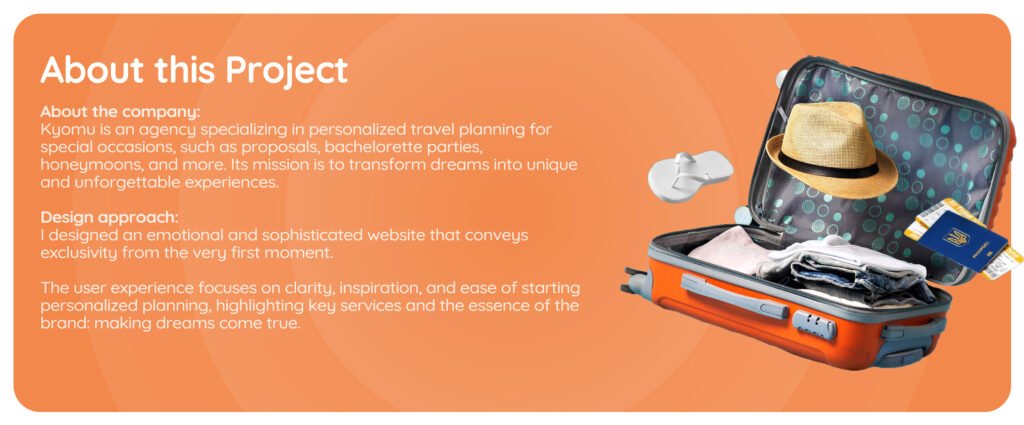 About this Project

About the company:
Kyomu is an agency specializing in personalized travel planning for special occasions, such as proposals, bachelorette parties, honeymoons, and more. Its mission is to transform dreams into unique and unforgettable experiences.

Design approach:
I designed an emotional and sophisticated website that conveys exclusivity from the very first moment.

The user experience focuses on clarity, inspiration, and ease of starting personalized planning, highlighting key services and the essence of the brand: making dreams come true.